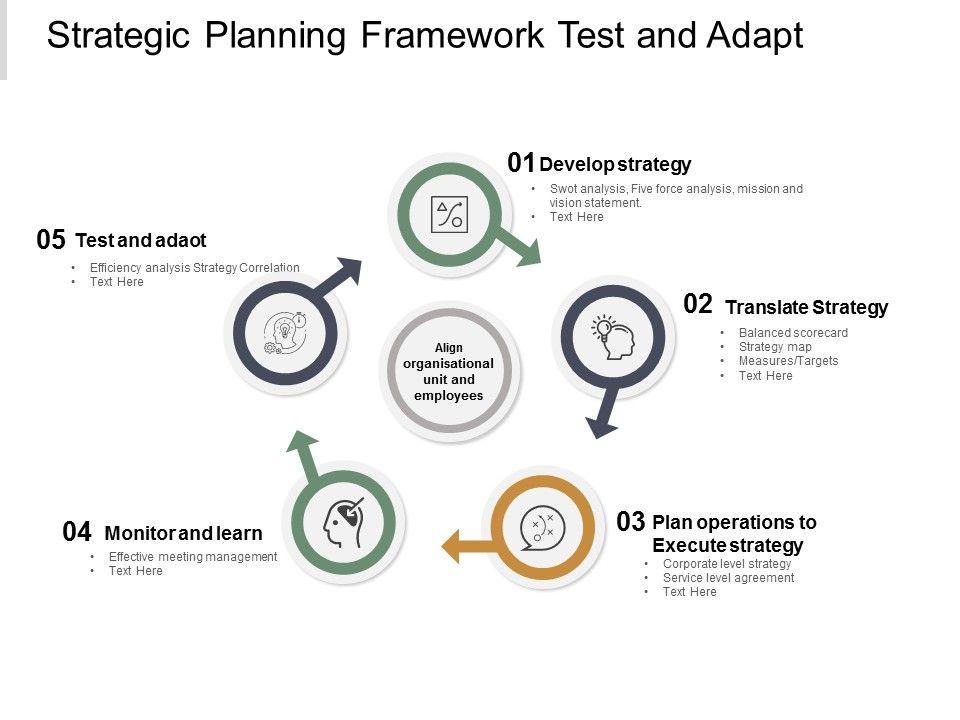 Strategic Planning Framework Test and Adapt

01 Develop strategy
• Swot analysis, Five force analysis, mission and vision statement.
• Text Here

02 Translate Strategy
• Balanced scorecard
• Strategy map
• Measures/Targets
• Text Here

03 Plan operations to Execute strategy
• Corporate level strategy
• Service level agreement
• Text Here

04 Monitor and learn
• Effective meeting management
• Text Here

05 Test and adaot
• Efficiency analysis Strategy Correlation
• Text Here

Align organisational unit and employees